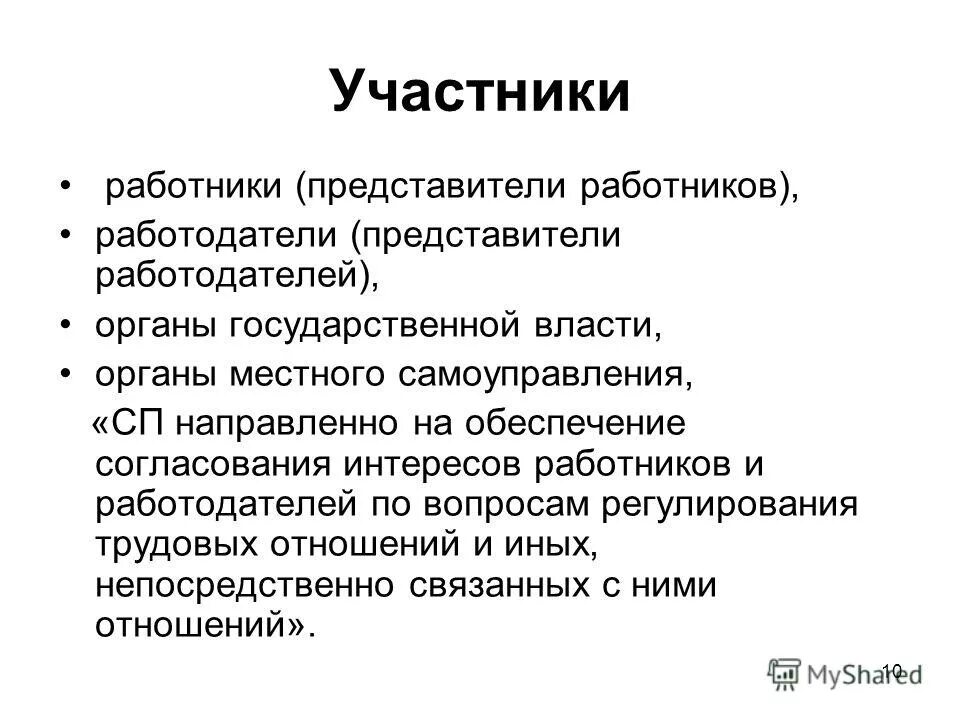 Участники

• работники (представители работников),
• работодатели (представители работодателей),
• органы государственной власти,
• органы местного самоуправления,

«СП направленно на обеспечение согласования интересов работников и работодателей по вопросам регулирования трудовых отношений и иных, непосредственно связанных с ними отношений».

10

MyShared